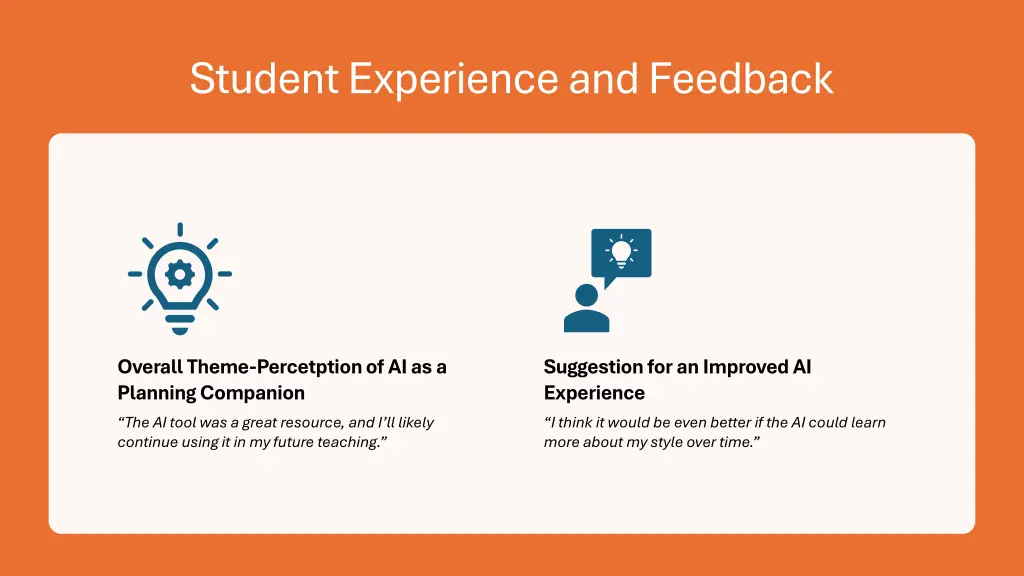 Student Experience and Feedback

Overall Theme-Percetption of AI as a Planning Companion

“The AI tool was a great resource, and I’ll likely continue using it in my future teaching.”

Suggestion for an Improved AI Experience

“I think it would be even better if the AI could learn more about my style over time.”